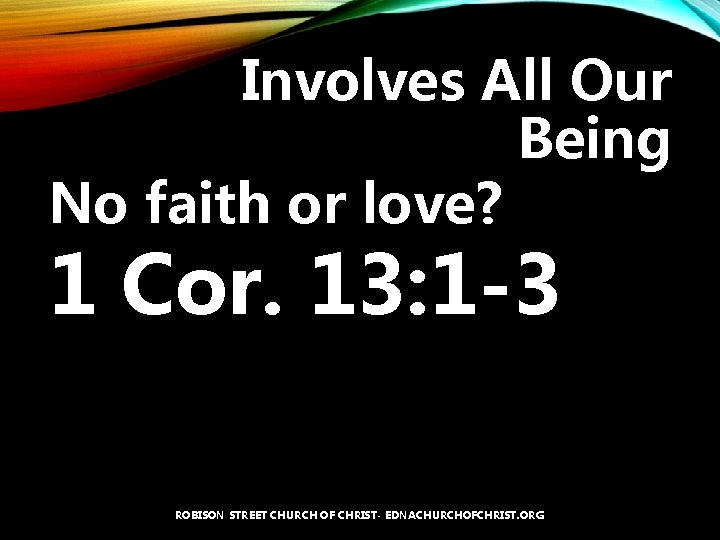 Involves All Our Being

No faith or love?

1 Cor. 13:1-3

ROBISON STREET CHURCH OF CHRIST- EDNACHURCHOFCHRIST.ORG